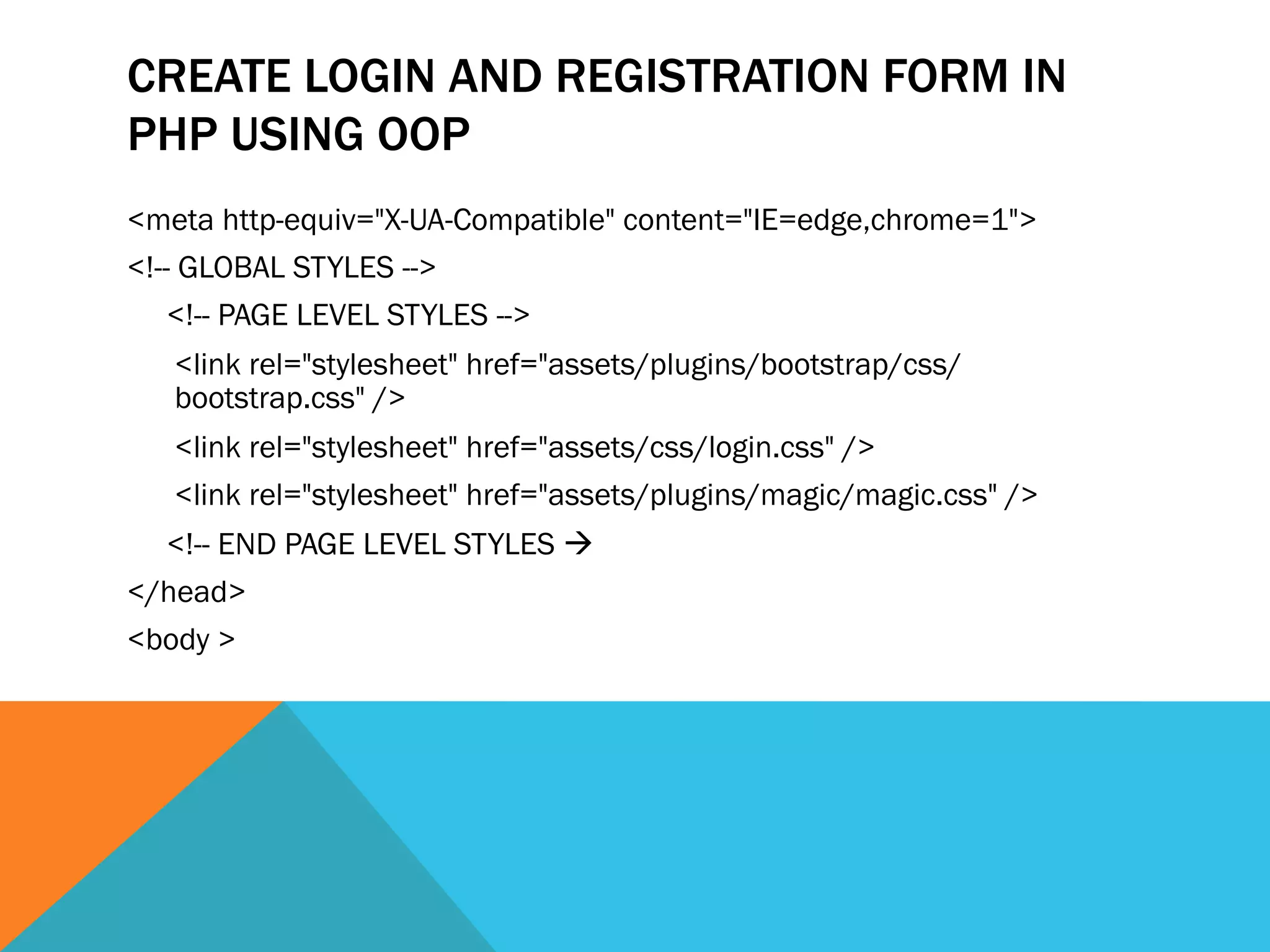 CREATE LOGIN AND REGISTRATION FORM IN PHP USING OOP

<meta http-equiv="X-UA-Compatible" content="IE=edge,chrome=1">

<!-- GLOBAL STYLES -->

<!-- PAGE LEVEL STYLES -->

<link rel="stylesheet" href="assets/plugins/bootstrap/css/bootstrap.css" />

<link rel="stylesheet" href="assets/css/login.css" />

<link rel="stylesheet" href="assets/plugins/magic/magic.css" />

<!-- END PAGE LEVEL STYLES →

</head>

<body >